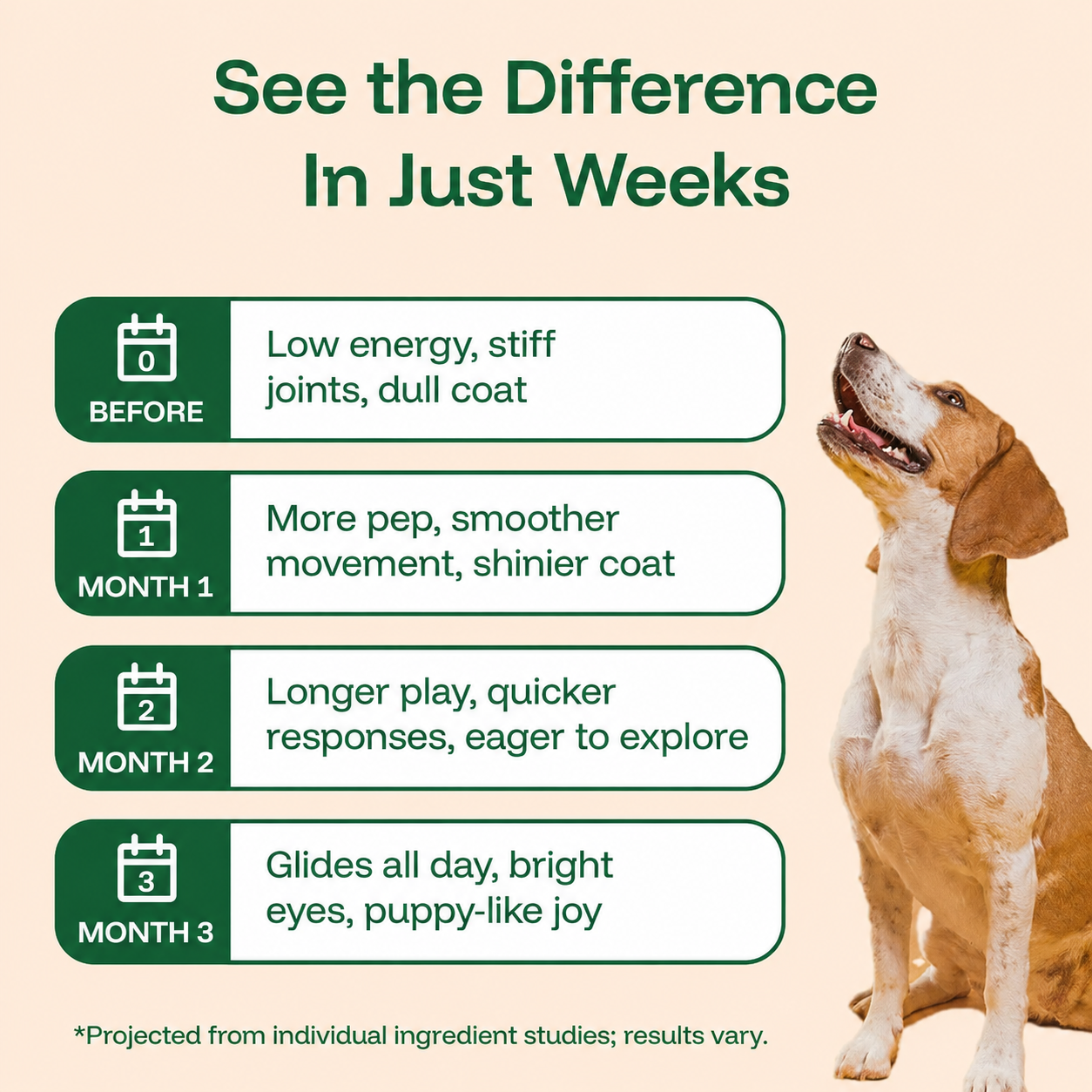 See the Difference In Just Weeks

0
BEFORE
Low energy, stiff joints, dull coat

1
MONTH 1
More pep, smoother movement, shinier coat

2
MONTH 2
Longer play, quicker responses, eager to explore

3
MONTH 3
Glides all day, bright eyes, puppy-like joy

*Projected from individual ingredient studies; results vary.